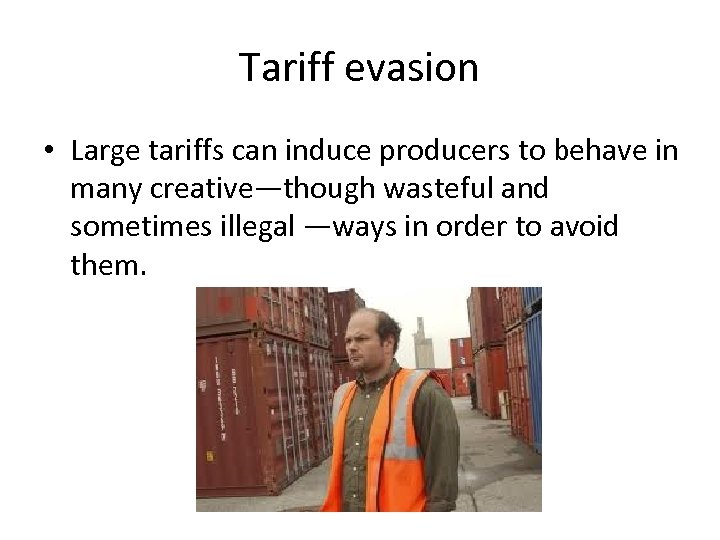 Tariff evasion

• Large tariffs can induce producers to behave in many creative—though wasteful and sometimes illegal —ways in order to avoid them.